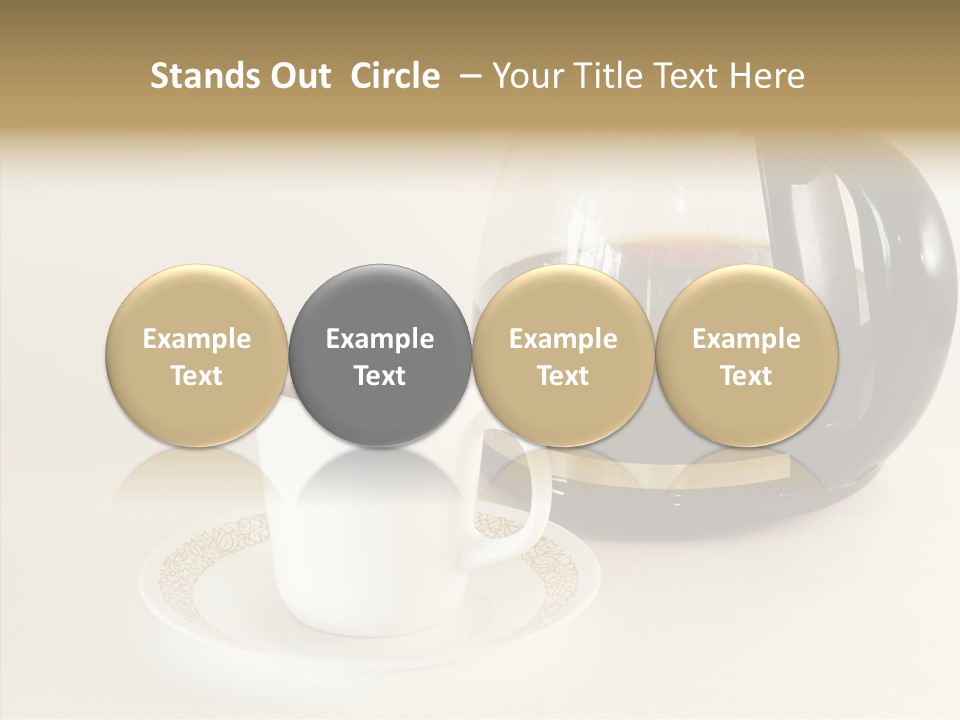 Stands Out Circle – Your Title Text Here

Example Text

Example Text

Example Text

Example Text